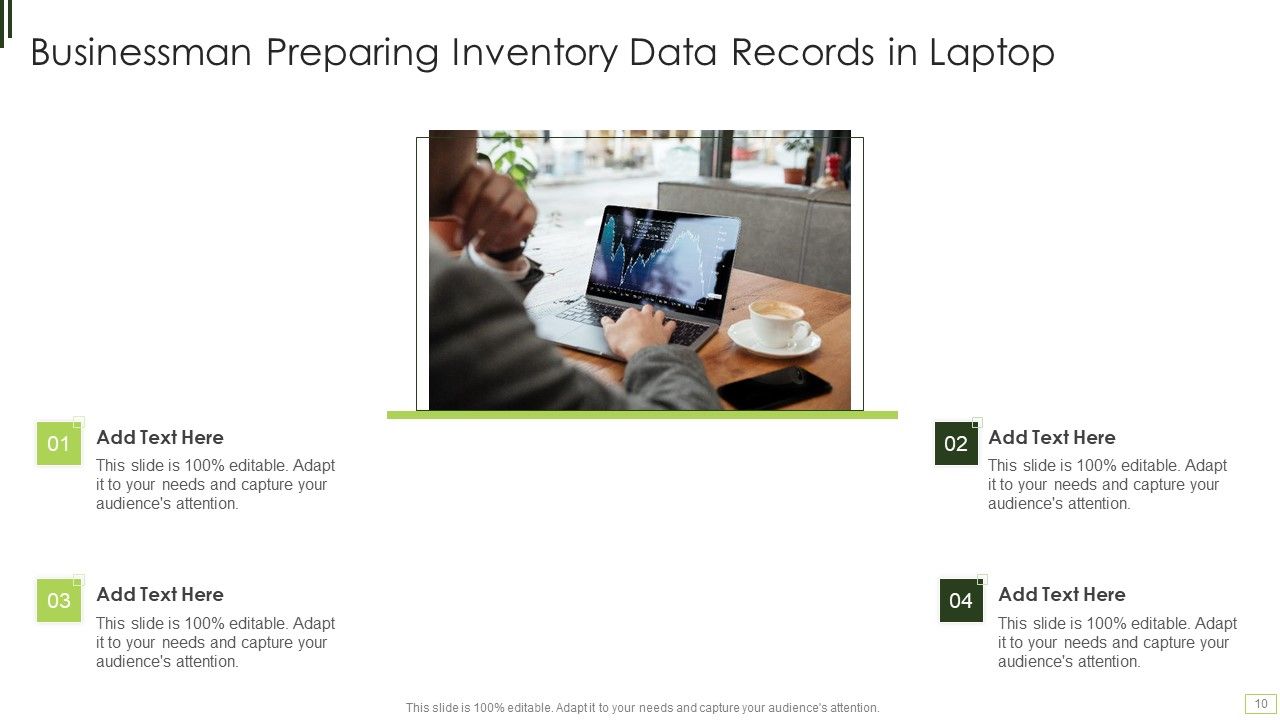 Businessman Preparing Inventory Data Records in Laptop

01
Add Text Here
This slide is 100% editable. Adapt it to your needs and capture your audience's attention.

02
Add Text Here
This slide is 100% editable. Adapt it to your needs and capture your audience's attention.

03
Add Text Here
This slide is 100% editable. Adapt it to your needs and capture your audience's attention.

04
Add Text Here
This slide is 100% editable. Adapt it to your needs and capture your audience's attention.

This slide is 100% editable. Adapt it to your needs and capture your audience's attention.

10